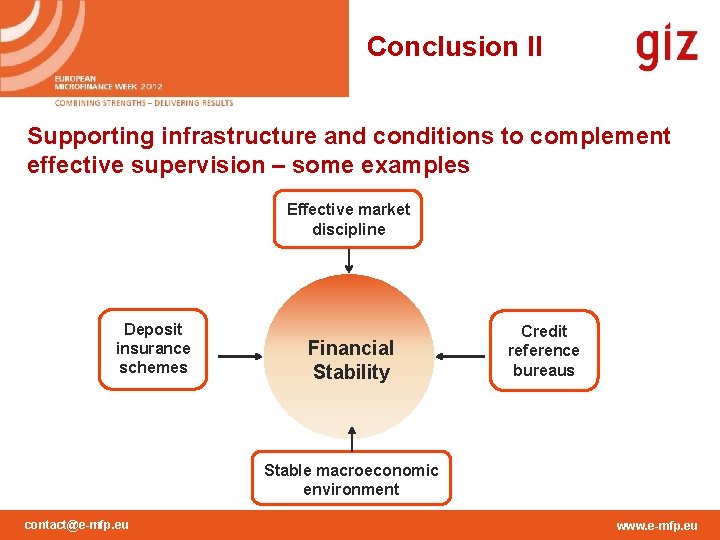 EUROPEAN MICROFINANCE WEEK 2012

COMBINING STRENGTHS – DELIVERING RESULTS

Conclusion II

giz

Supporting infrastructure and conditions to complement effective supervision – some examples

Effective market discipline

Deposit insurance schemes

Financial Stability

Credit reference bureaus

Stable macroeconomic environment

contact@e-mfp.eu

www.e-mfp.eu